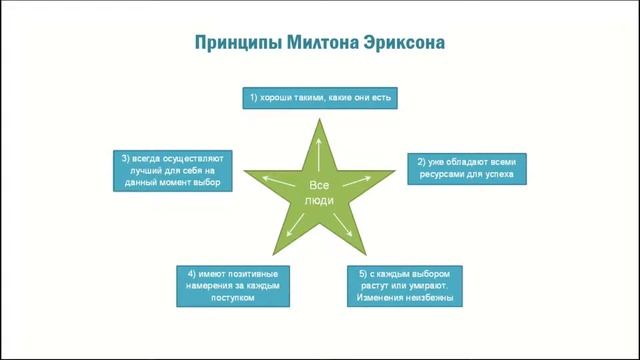 Принципы Милтона Эриксона

1) хороши такими, какие они есть

3) всегда осуществляют лучший для себя на данный момент выбор

Все люди

2) уже обладают всеми ресурсами для успеха

4) имеют позитивные намерения за каждым поступком

5) с каждым выбором растут или умирают. Изменения неизбежны